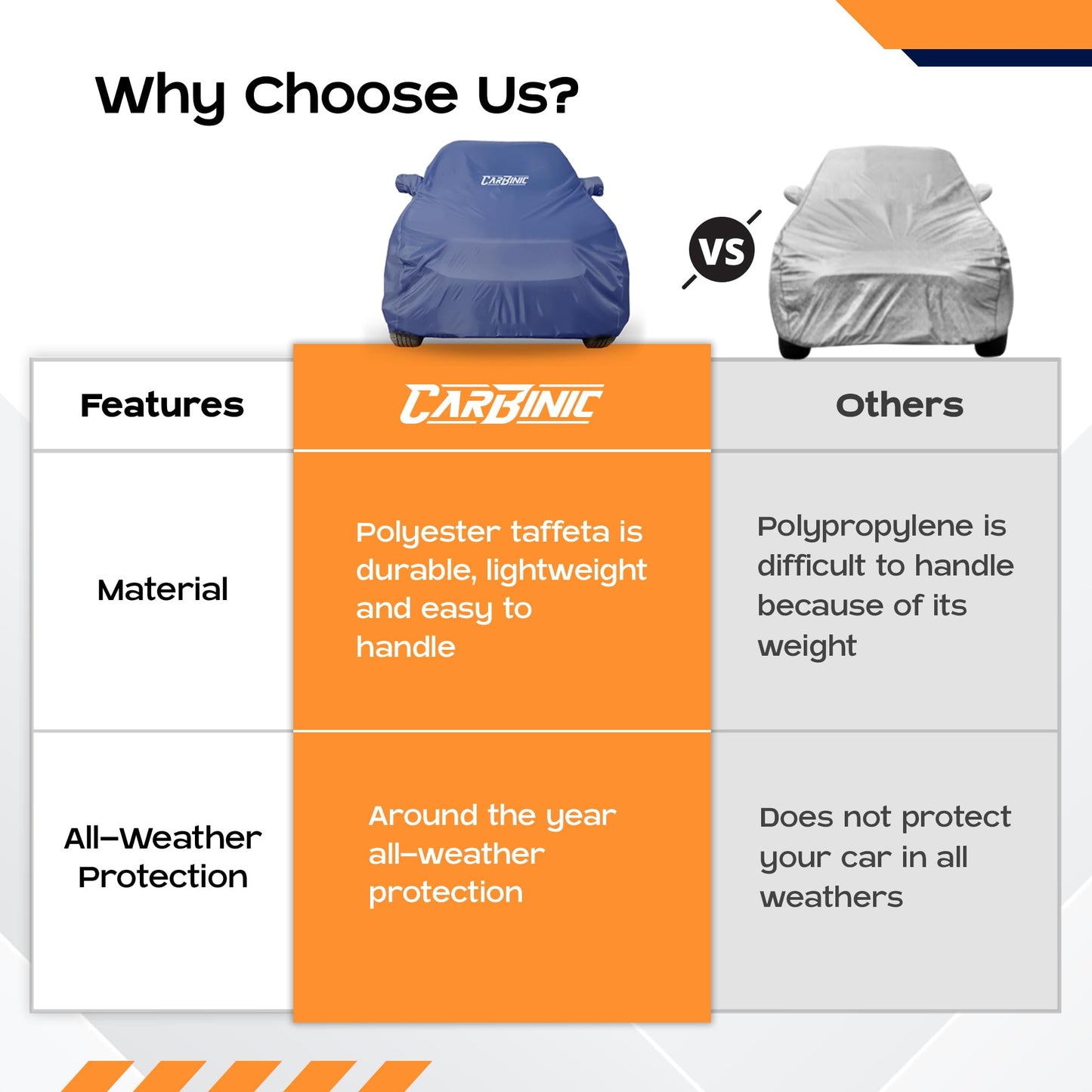 Why Choose Us?

CARBINIC

VS

| Features | CARBINIC | Others |
|---|---|---|
| Material | Polyester taffeta is durable, lightweight and easy to handle | Polypropylene is difficult to handle because of its weight |
| All-Weather Protection | Around the year all-weather protection | Does not protect your car in all weathers |